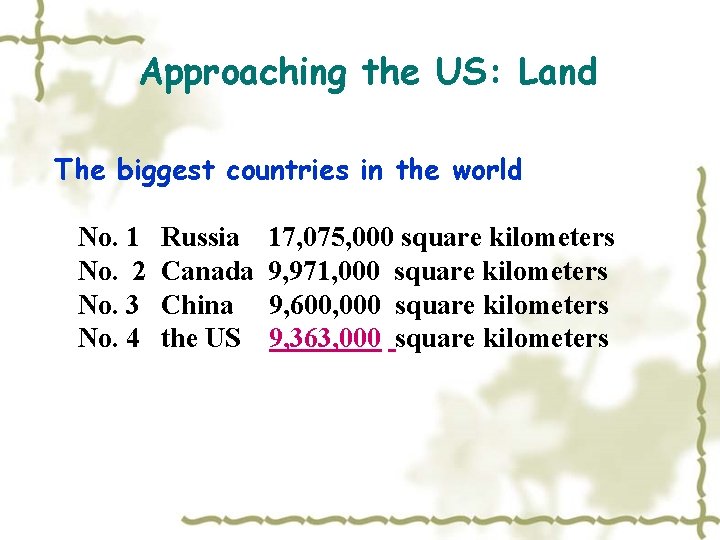 Approaching the US: Land

The biggest countries in the world

No. 1 Russia 17,075,000 square kilometers
No. 2 Canada 9,971,000 square kilometers
No. 3 China 9,600,000 square kilometers
No. 4 the US 9,363,000 square kilometers